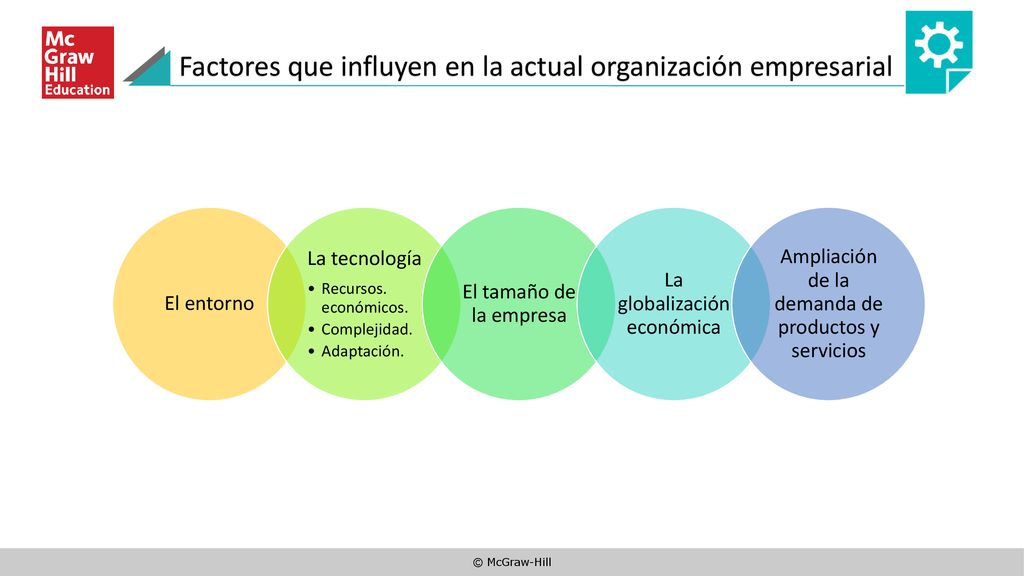 Mc Graw Hill Education

Factores que influyen en la actual organización empresarial

El entorno

La tecnología
• Recursos. económicos.
• Complejidad.
• Adaptación.

El tamaño de la empresa

La globalización económica

Ampliación de la demanda de productos y servicios

© McGraw-Hill